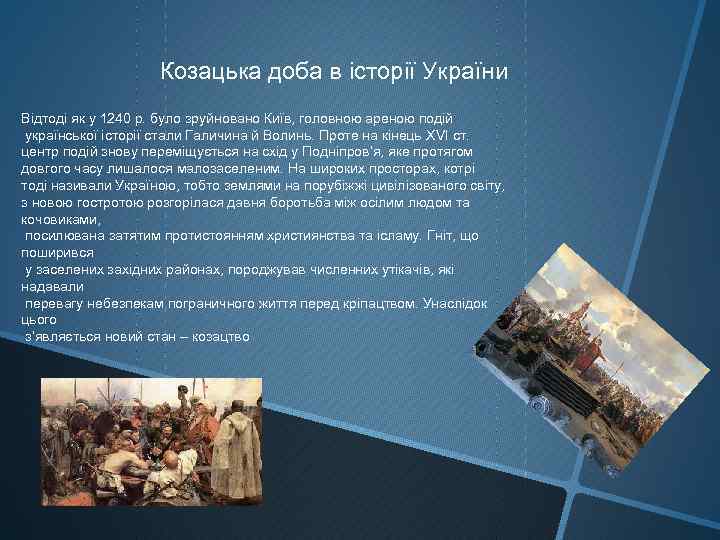 Козацька доба в історії України

Відтоді як у 1240 р. було зруйновано Київ, головною ареною подій української історії стали Галичина й Волинь. Проте на кінець XVI ст. центр подій знову переміщується на схід у Подніпров'я, яке протягом довгого часу лишалося малозаселеним. На широких просторах, котрі тоді називали Україною, тобто землями на порубіжжі цивілізованого світу, з новою гостротою розгорілася давня боротьба між осілим людом та кочовиками, посилювана затятим протистоянням християнства та ісламу. Гніт, що поширився у заселених західних районах, породжував численних утікачів, які надавали перевагу небезпекам пограничного життя перед кріпацтвом. Унаслідок цього з'являється новий стан – козацтво